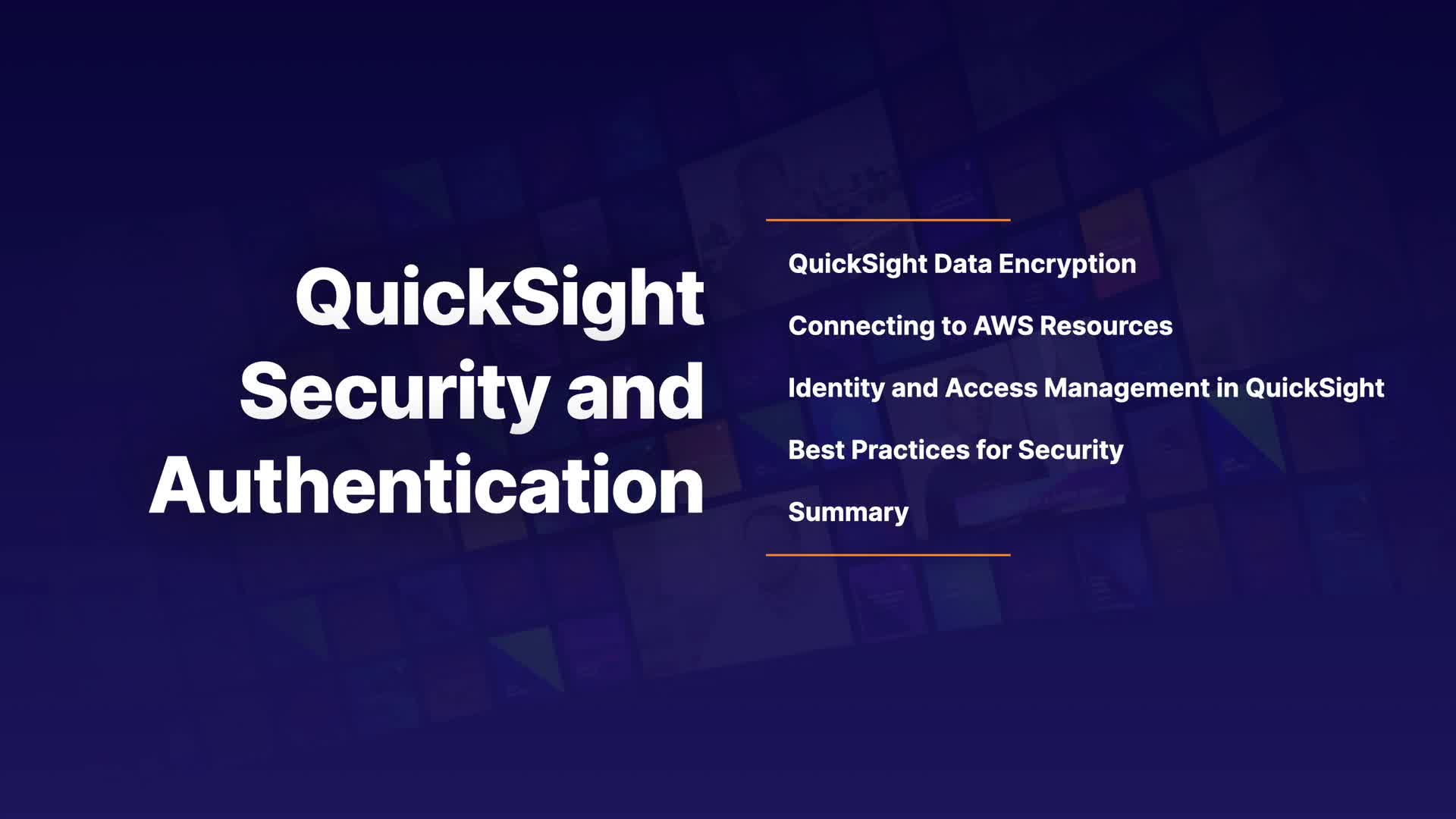 QuickSight Security and Authentication

QuickSight Data Encryption

Connecting to AWS Resources

Identity and Access Management in QuickSight

Best Practices for Security

Summary